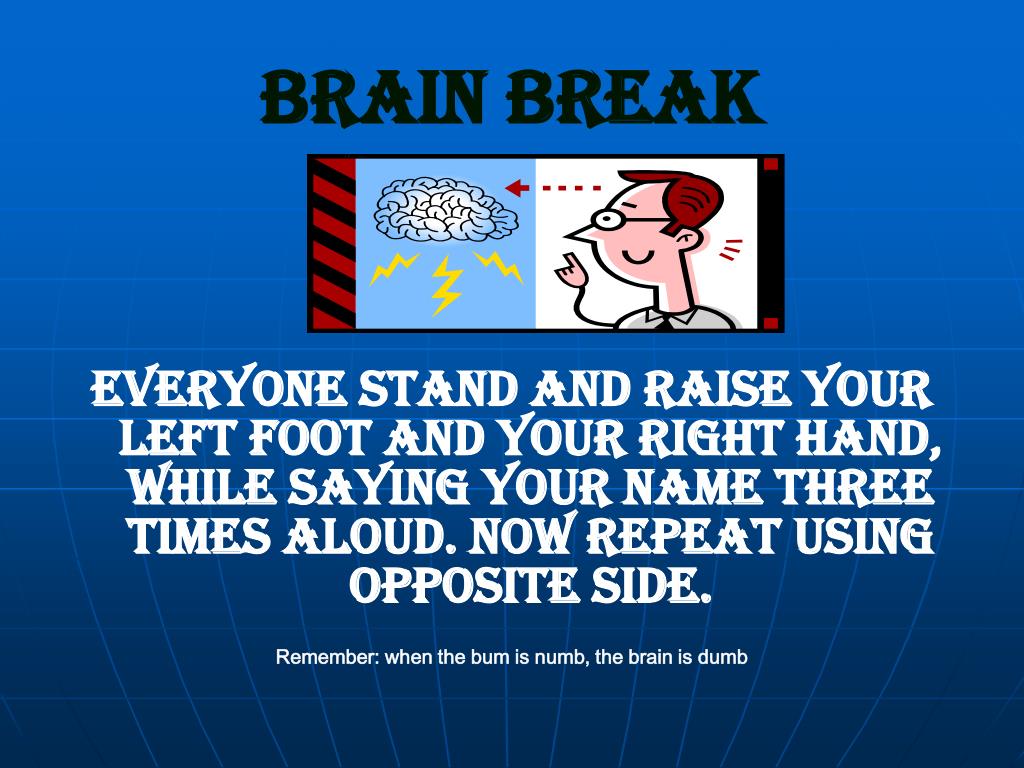 BRAIN BREAK

EVERYONE STAND AND RAISE YOUR LEFT FOOT AND YOUR RIGHT HAND, WHILE SAYING YOUR NAME THREE TIMES ALOUD. NOW REPEAT USING OPPOSITE SIDE.

Remember: when the bum is numb, the brain is dumb